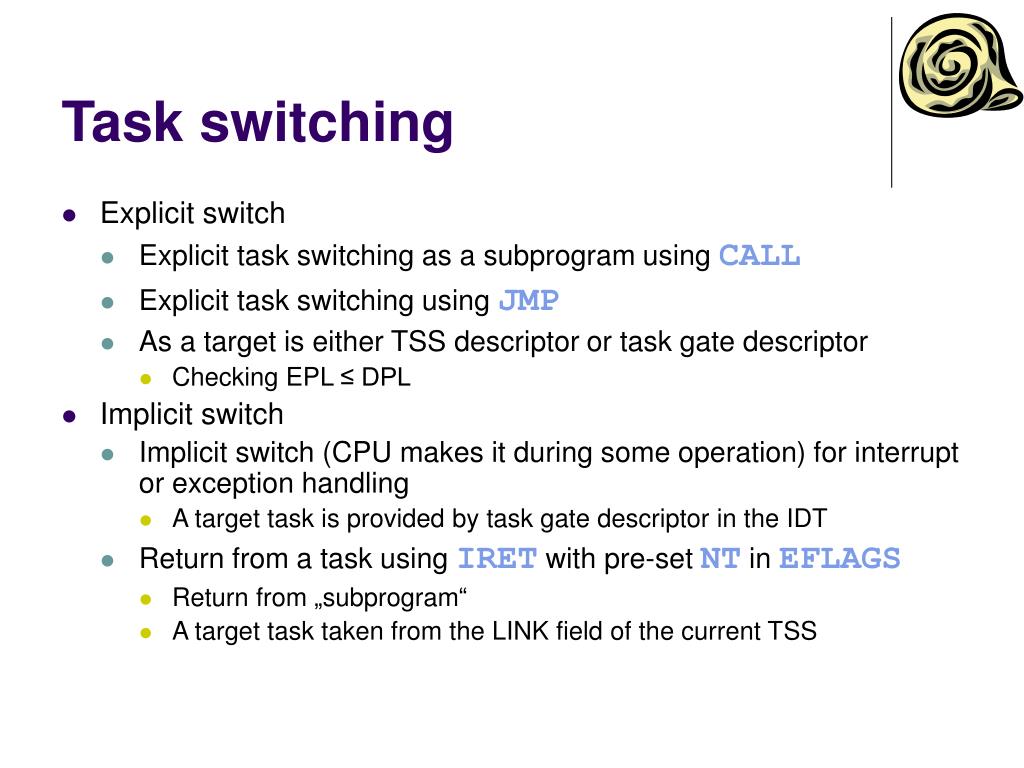 Task switching

- Explicit switch
  - Explicit task switching as a subprogram using CALL
  - Explicit task switching using JMP
  - As a target is either TSS descriptor or task gate descriptor
    - Checking EPL ≤ DPL
- Implicit switch
  - Implicit switch (CPU makes it during some operation) for interrupt or exception handling
    - A target task is provided by task gate descriptor in the IDT
  - Return from a task using IRET with pre-set NT in EFLAGS
    - Return from „subprogram“
    - A target task taken from the LINK field of the current TSS